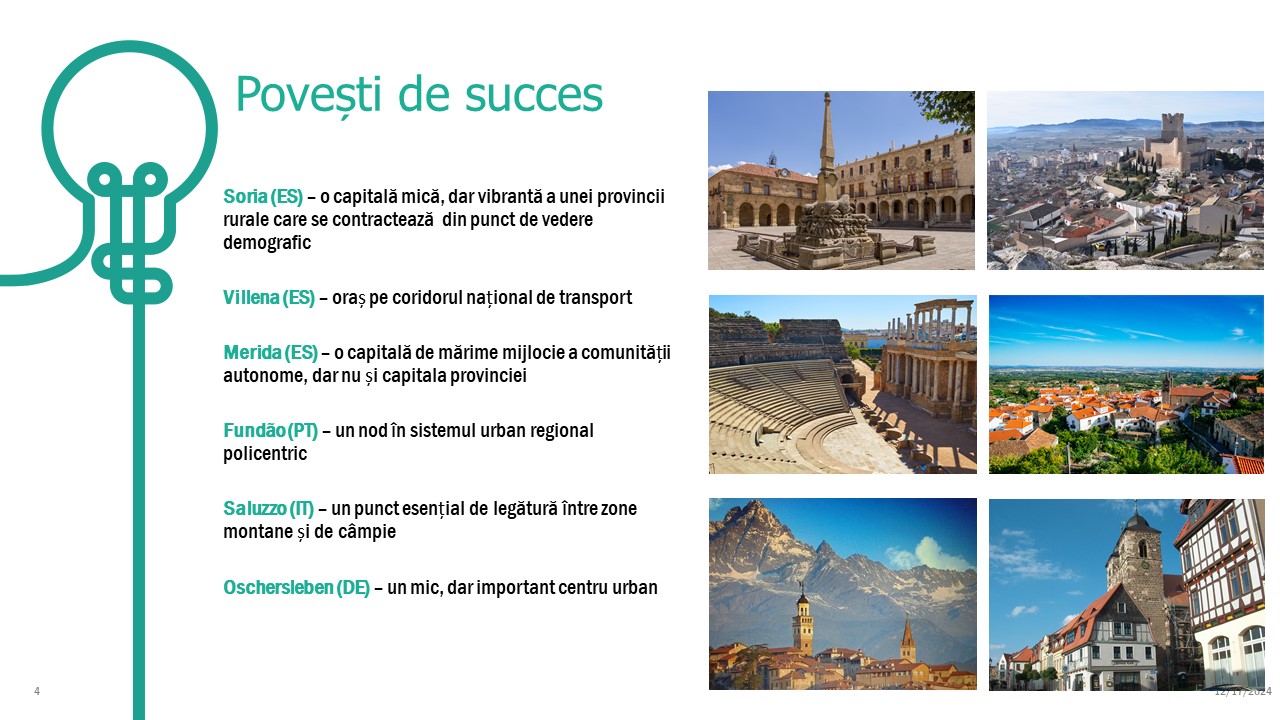 Povești de succes

Soria (ES) – o capitală mică, dar vibrantă a unei provincii rurale care se contractează din punct de vedere demografic

Villena (ES) – oraș pe coridorul național de transport

Merida (ES) – o capitală de mărime mijlocie a comunității autonome, dar nu și capitala provinciei

Fundão (PT) – un nod în sistemul urban regional policentric

Saluzzo (IT) – un punct esențial de legătură între zone montane și de câmpie

Oschersleben (DE) – un mic, dar important centru urban

4

12/17/2024